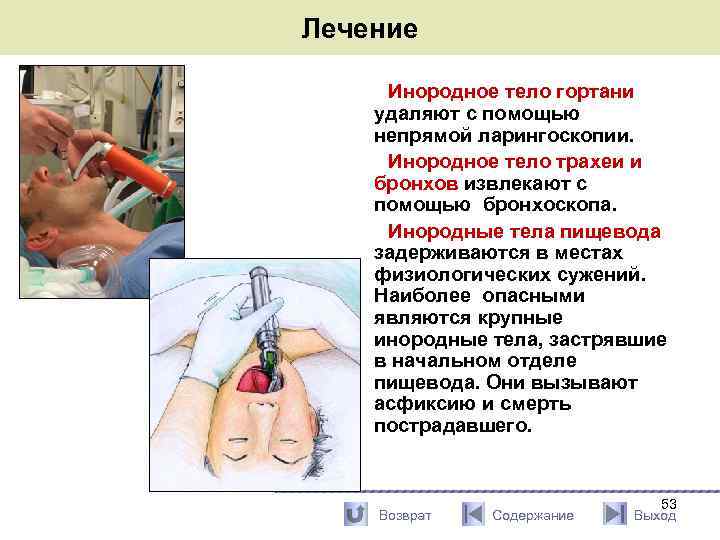 Лечение

Инородное тело гортани удаляют с помощью непрямой ларингоскопии.

Инородное тело трахеи и бронхов извлекают с помощью бронхоскопа.

Инородные тела пищевода задерживаются в местах физиологических сужений. Наиболее опасными являются крупные инородные тела, застрявшие в начальном отделе пищевода. Они вызывают асфиксию и смерть пострадавшего.

53

Возврат Содержание Выход